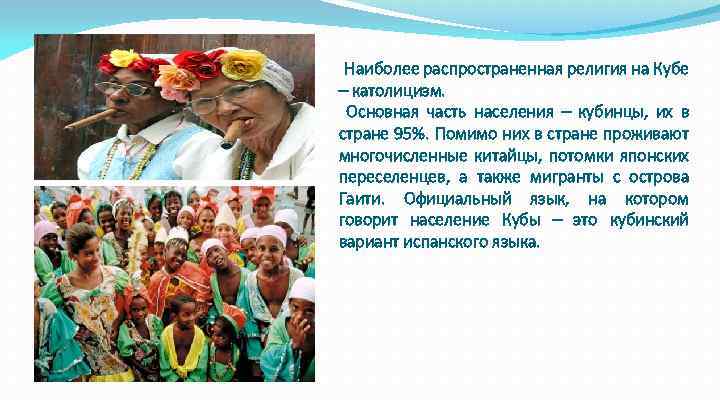 Наиболее распространенная религия на Кубе – католицизм.

Основная часть населения – кубинцы, их в стране 95%. Помимо них в стране проживают многочисленные китайцы, потомки японских переселенцев, а также мигранты с острова Гаити. Официальный язык, на котором говорит население Кубы – это кубинский вариант испанского языка.